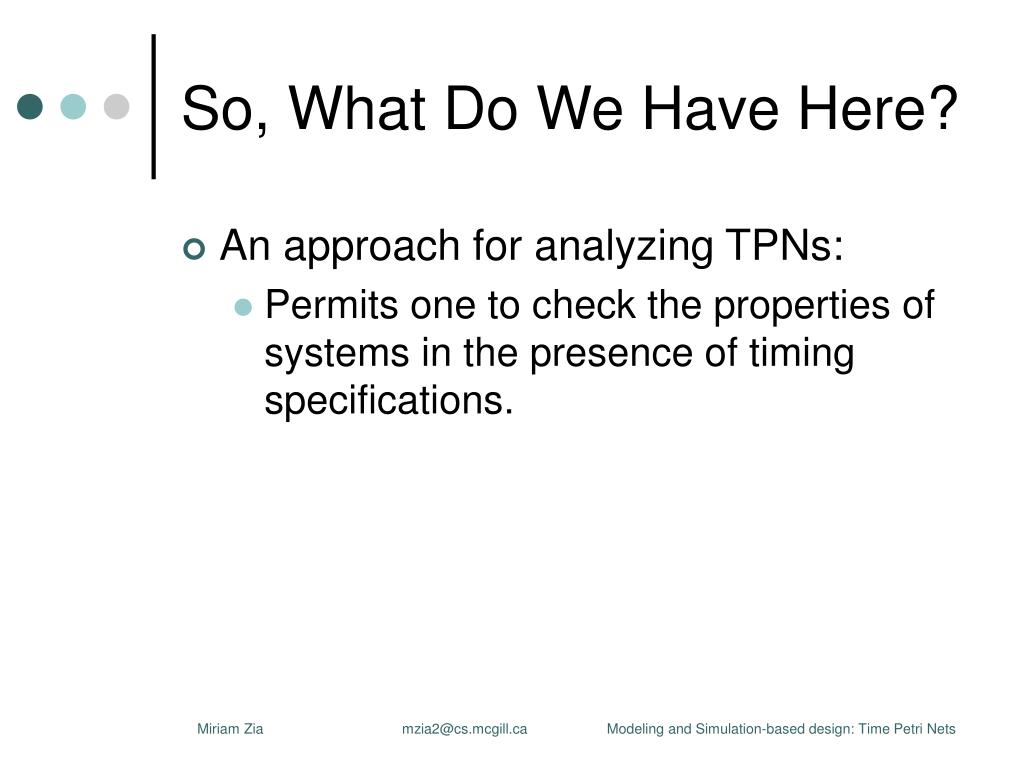 So, What Do We Have Here?

An approach for analyzing TPNs:

Permits one to check the properties of systems in the presence of timing specifications.

Miriam Zia mzia2@cs.mcgill.ca Modeling and Simulation-based design: Time Petri Nets